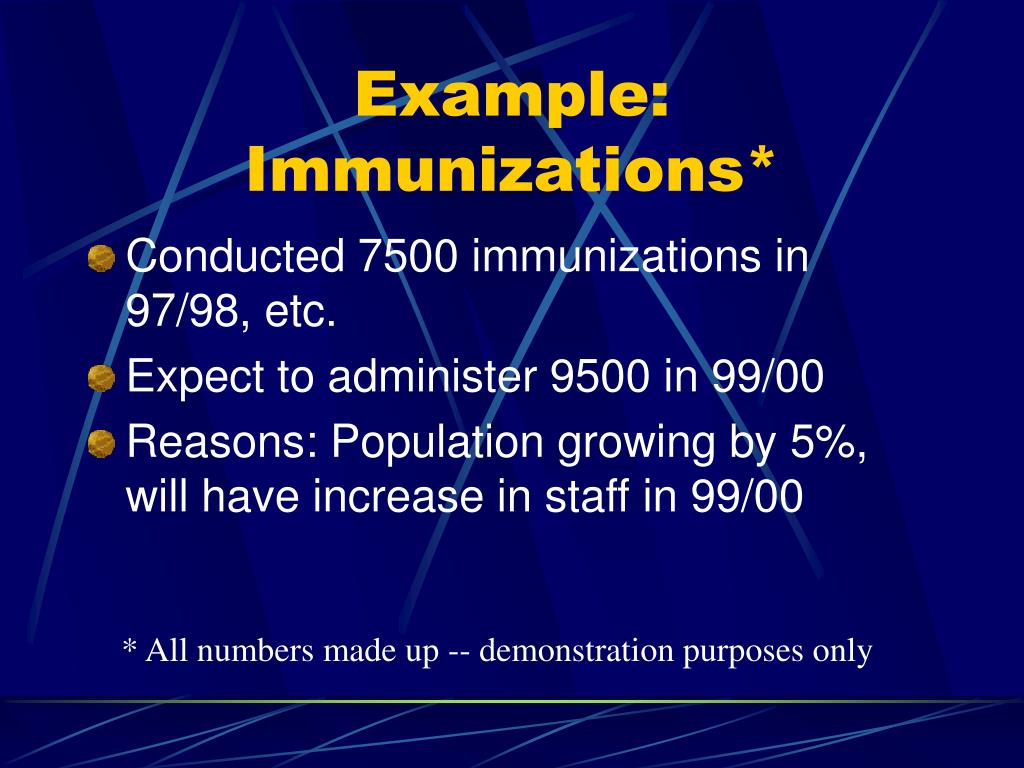 Example: Immunizations*

Conducted 7500 immunizations in 97/98, etc.

Expect to administer 9500 in 99/00

Reasons: Population growing by 5%, will have increase in staff in 99/00

* All numbers made up -- demonstration purposes only